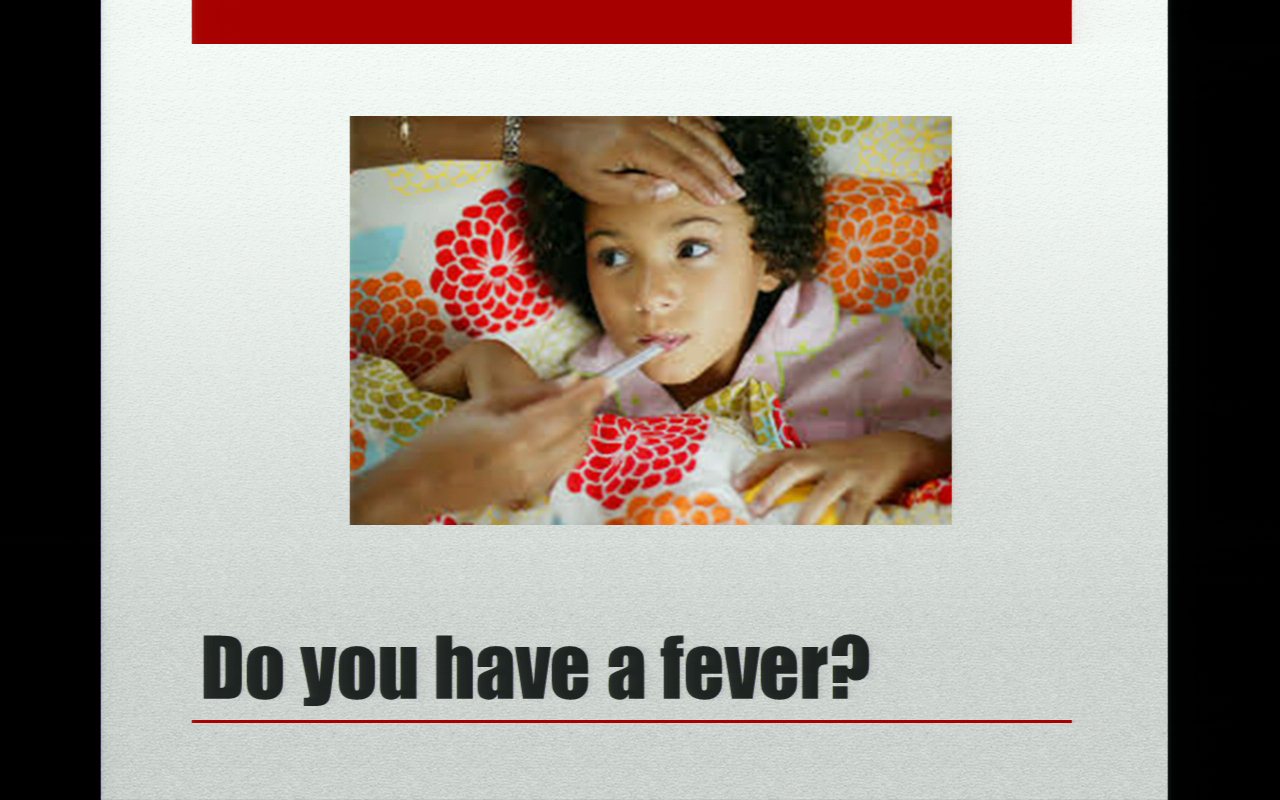 Do you have a fever?